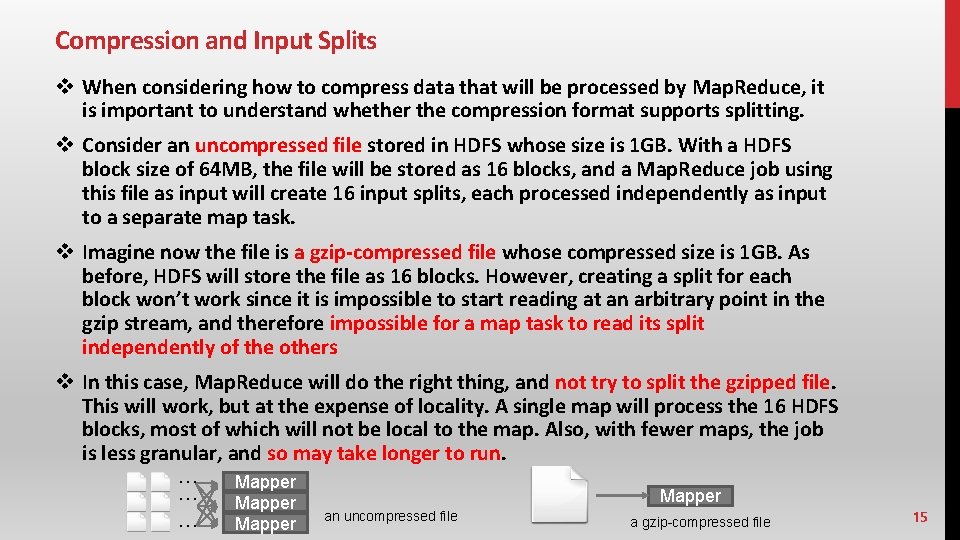 Compression and Input Splits

❖ When considering how to compress data that will be processed by MapReduce, it is important to understand whether the compression format supports splitting.

❖ Consider an uncompressed file stored in HDFS whose size is 1GB. With a HDFS block size of 64MB, the file will be stored as 16 blocks, and a MapReduce job using this file as input will create 16 input splits, each processed independently as input to a separate map task.

❖ Imagine now the file is a gzip-compressed file whose compressed size is 1GB. As before, HDFS will store the file as 16 blocks. However, creating a split for each block won't work since it is impossible to start reading at an arbitrary point in the gzip stream, and therefore impossible for a map task to read its split independently of the others

❖ In this case, MapReduce will do the right thing, and not try to split the gzipped file. This will work, but at the expense of locality. A single map will process the 16 HDFS blocks, most of which will not be local to the map. Also, with fewer maps, the job is less granular, and so may take longer to run.

...
...
...
Mapper
Mapper
Mapper
an uncompressed file

Mapper
a gzip-compressed file

15